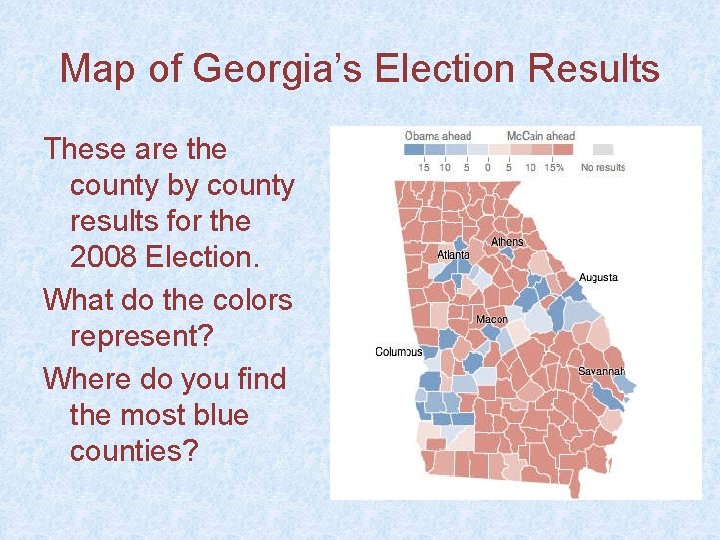 Map of Georgia's Election Results

These are the county by county results for the 2008 Election.

What do the colors represent?

Where do you find the most blue counties?

Obama ahead McCain ahead

15 10 5 0 5 10 15%

No results

Atlanta

Athens

Augusta

Macon

Columbus

Savannah